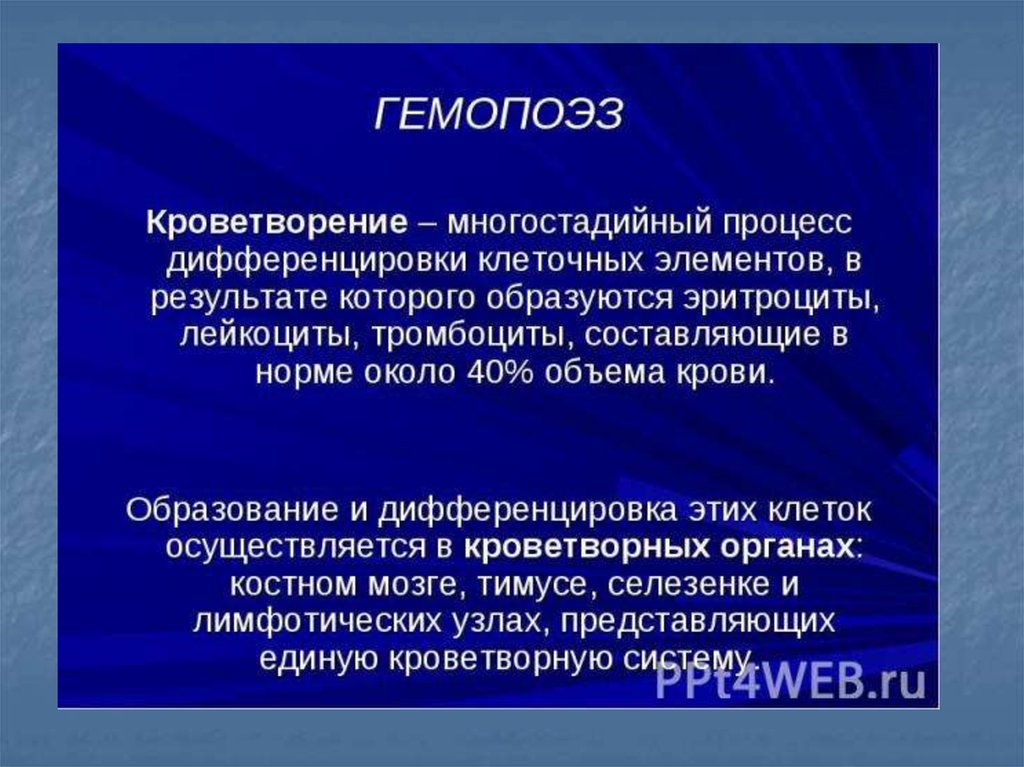 ГЕМОПОЭЗ

Кроветворение – многостадийный процесс дифференцировки клеточных элементов, в результате которого образуются эритроциты, лейкоциты, тромбоциты, составляющие в норме около 40% объема крови.

Образование и дифференцировка этих клеток осуществляется в кроветворных органах: костном мозге, тимусе, селезенке и лимфотических узлах, представляющих единую кроветворную систему.

PPt4WEB.ru